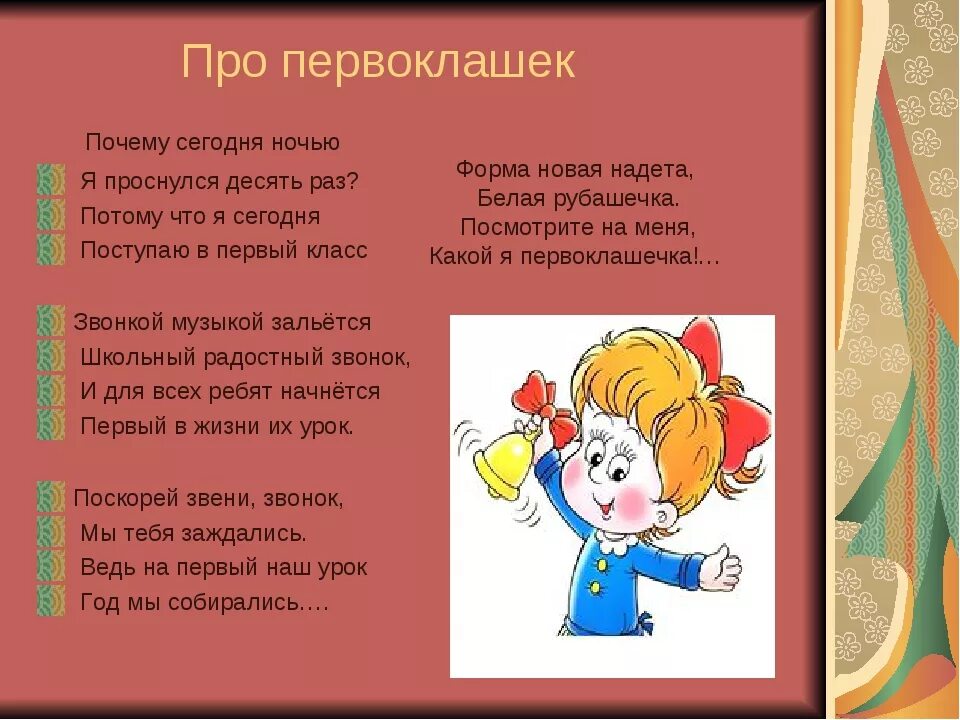 Про первоклашек

Почему сегодня ночью
Я проснулся десять раз?
Потому что я сегодня
Поступаю в первый класс

Звонкой музыкой зальётся
Школьный радостный звонок,
И для всех ребят начнётся
Первый в жизни их урок.

Поскорей звени, звонок,
Мы тебя заждались.
Ведь на первый наш урок
Год мы собирались.…

Форма новая надета,
Белая рубашечка.
Посмотрите на меня,
Какой я первоклашечка!…